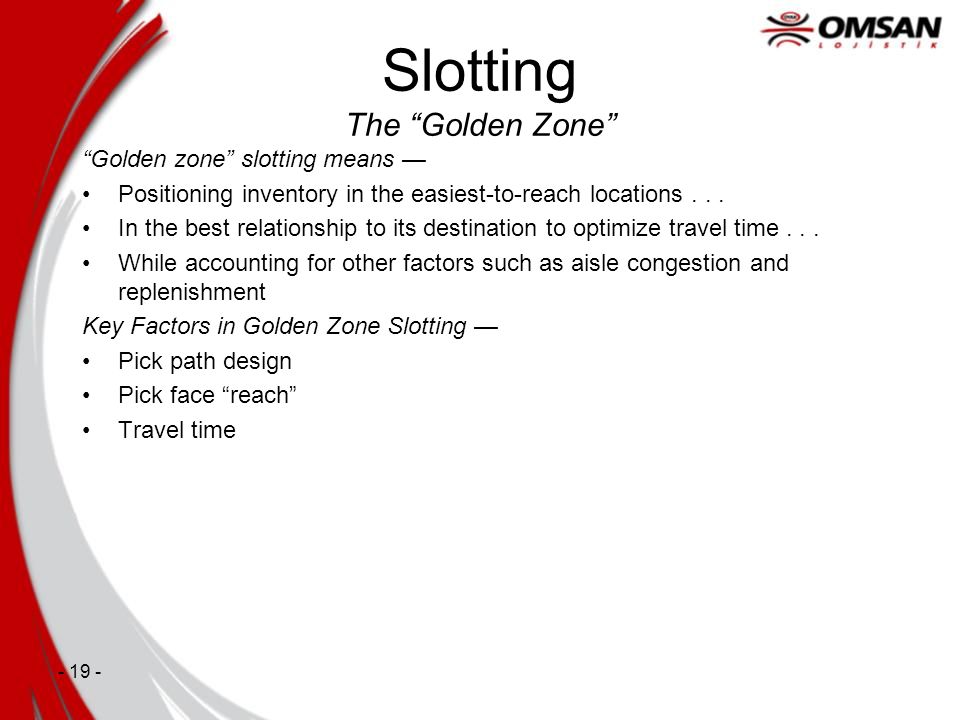 OMSAN LOJİSTİK

Slotting
The “Golden Zone”

“Golden zone” slotting means —

• Positioning inventory in the easiest-to-reach locations . . .

• In the best relationship to its destination to optimize travel time . . .

• While accounting for other factors such as aisle congestion and replenishment

Key Factors in Golden Zone Slotting —

• Pick path design

• Pick face “reach”

• Travel time

- 19 -